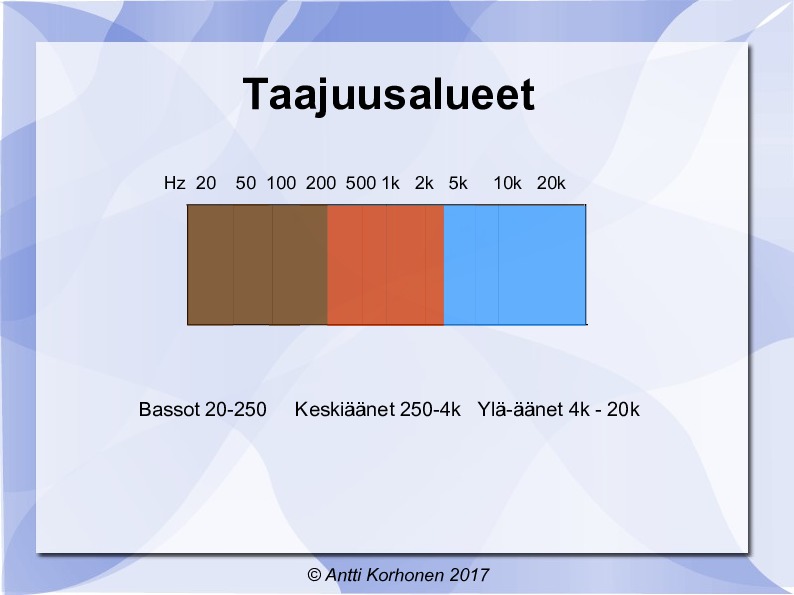 Taajuusalueet

Hz 20 50 100 200 500 1k 2k 5k 10k 20k

Bassot 20-250 Keskiäänet 250-4k Ylä-äänet 4k - 20k

© Antti Korhonen 2017